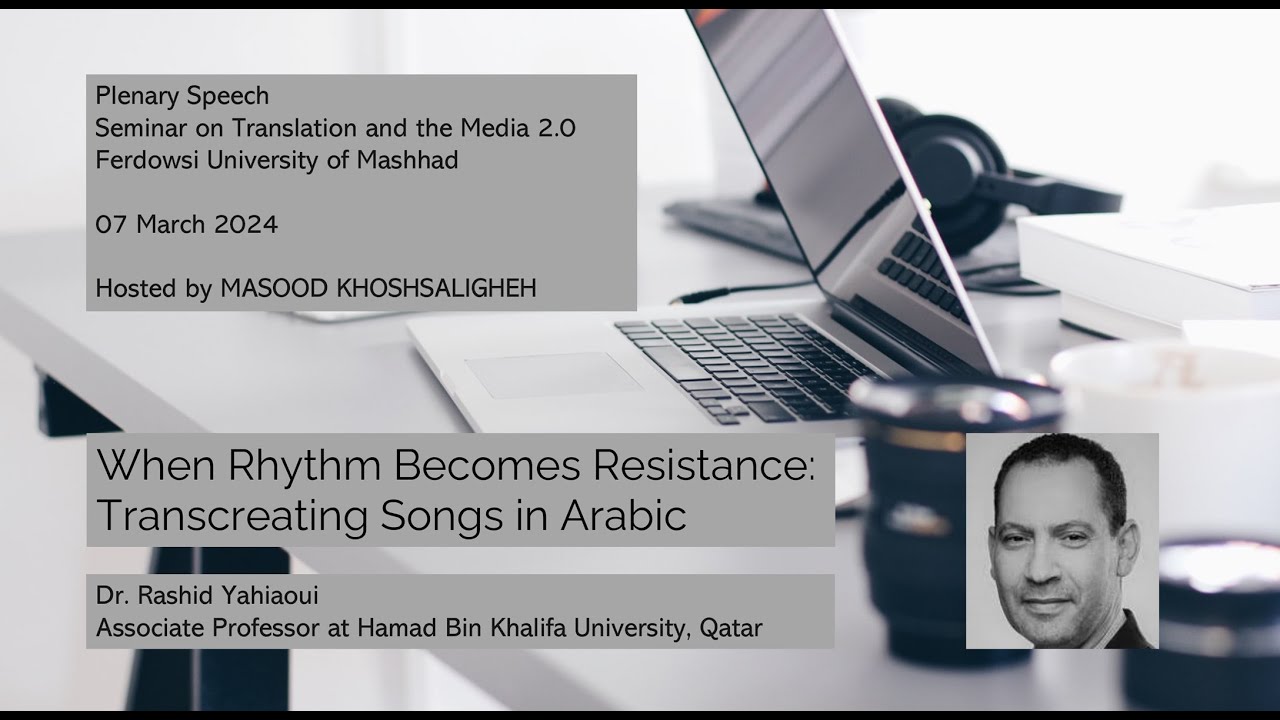 Plenary Speech
Seminar on Translation and the Media 2.0
Ferdowsi University of Mashhad

07 March 2024

Hosted by MASOOD KHOSHSALIGHEH

When Rhythm Becomes Resistance: Transcreating Songs in Arabic

Dr. Rashid Yahiaoui
Associate Professor at Hamad Bin Khalifa University, Qatar